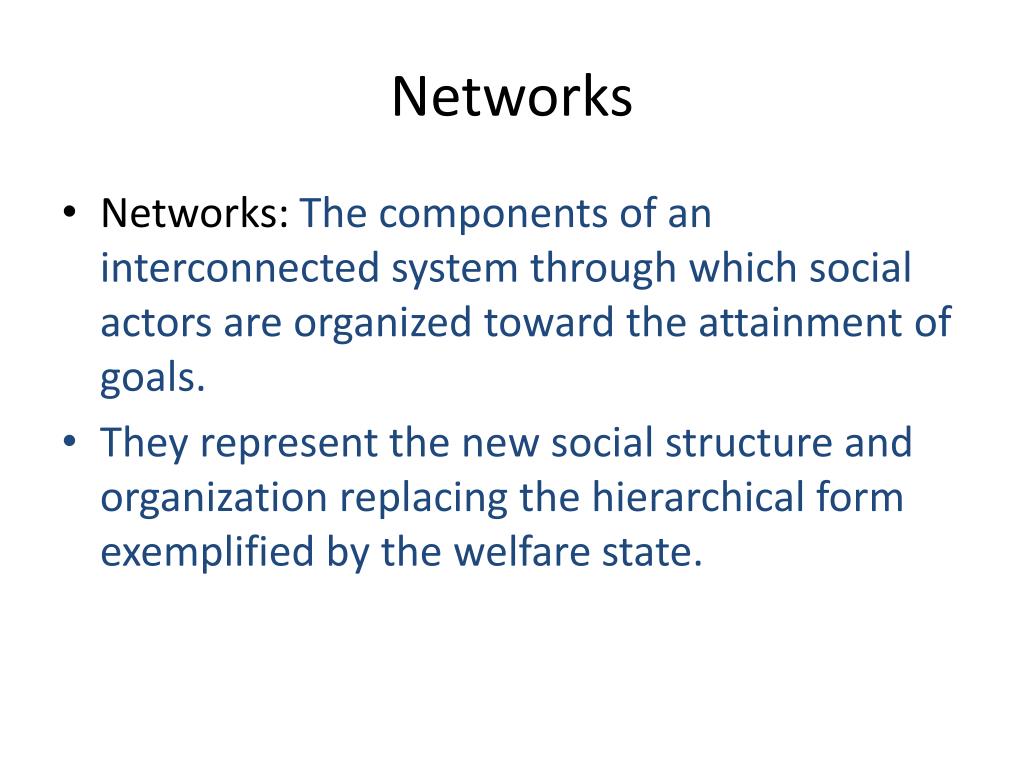 Networks

• Networks: The components of an interconnected system through which social actors are organized toward the attainment of goals.
• They represent the new social structure and organization replacing the hierarchical form exemplified by the welfare state.